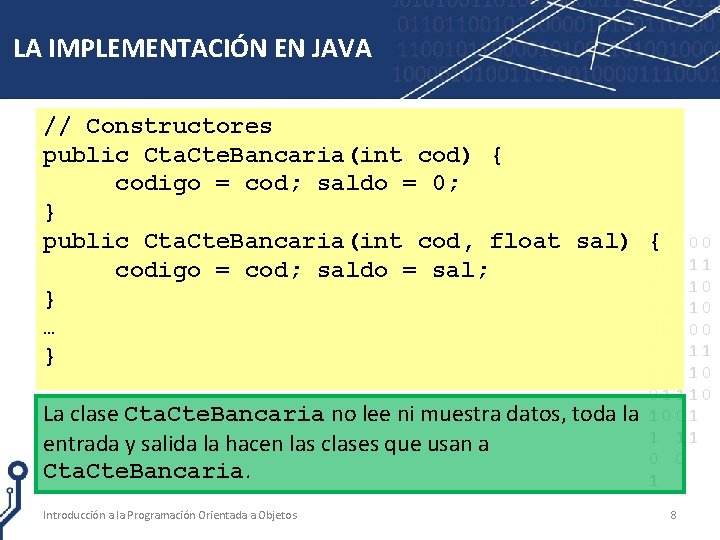 LA IMPLEMENTACIÓN EN JAVA

// Constructores
public CtaCteBancaria(int cod) {
codigo = cod; saldo = 0;
}
public CtaCteBancaria(int cod, float sal) {
codigo = cod; saldo = sal;
}
…
}

La clase CtaCteBancaria no lee ni muestra datos, toda la entrada y salida la hacen las clases que usan a CtaCteBancaria.

Introducción a la Programación Orientada a Objetos

8